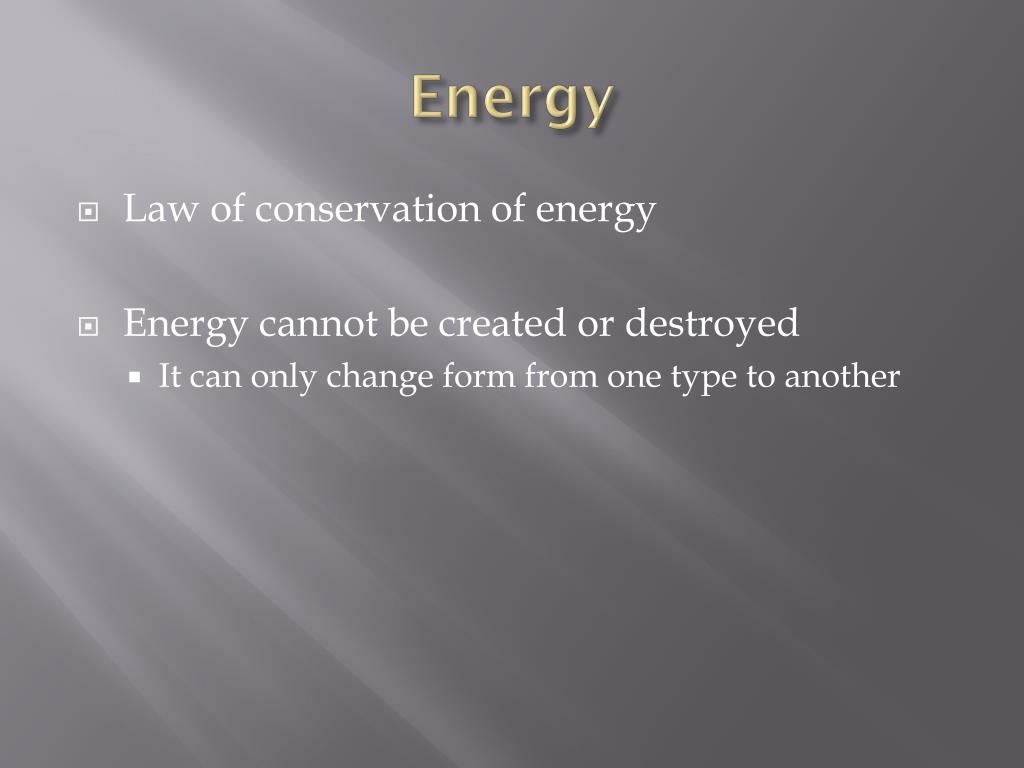 Energy

Law of conservation of energy

Energy cannot be created or destroyed

It can only change form from one type to another